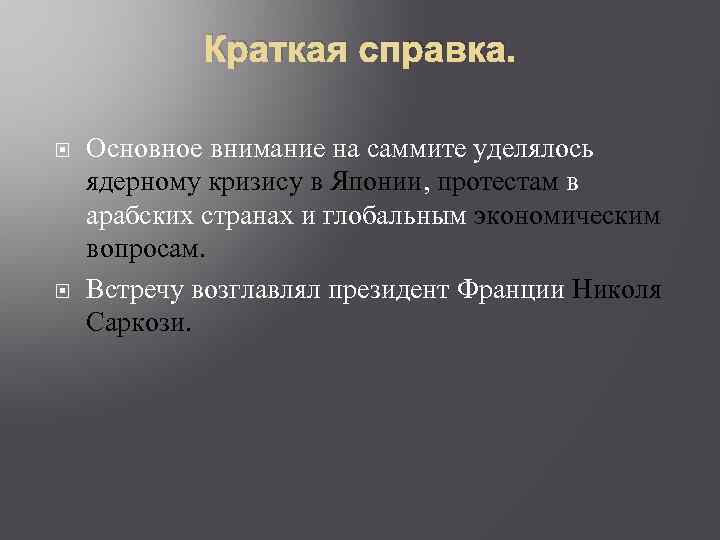 Краткая справка.

Основное внимание на саммите уделялось ядерному кризису в Японии, протестам в арабских странах и глобальным экономическим вопросам.

Встречу возглавлял президент Франции Николя Саркози.